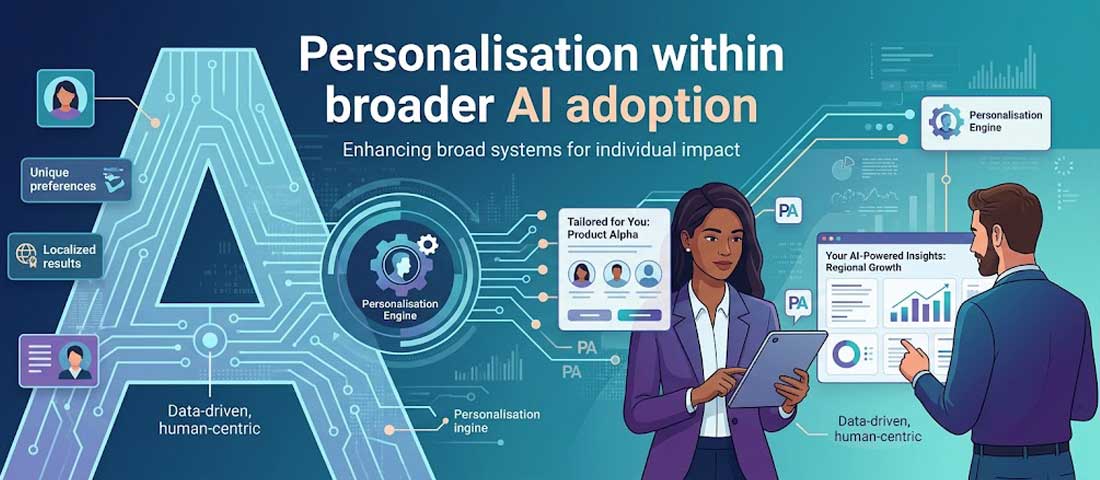 Personalisation within broader AI adoption

Enhancing broad systems for individual impact

Unique preferences

Localized results

Data-driven, human-centric

Personalisation Engine

Personalisation ingine

Tailored for You: Product Alpha

PA

PA

PA

PA

Personalisation Engine

Your AI-Powered Insights: Regional Growth

Data-driven, human-centric